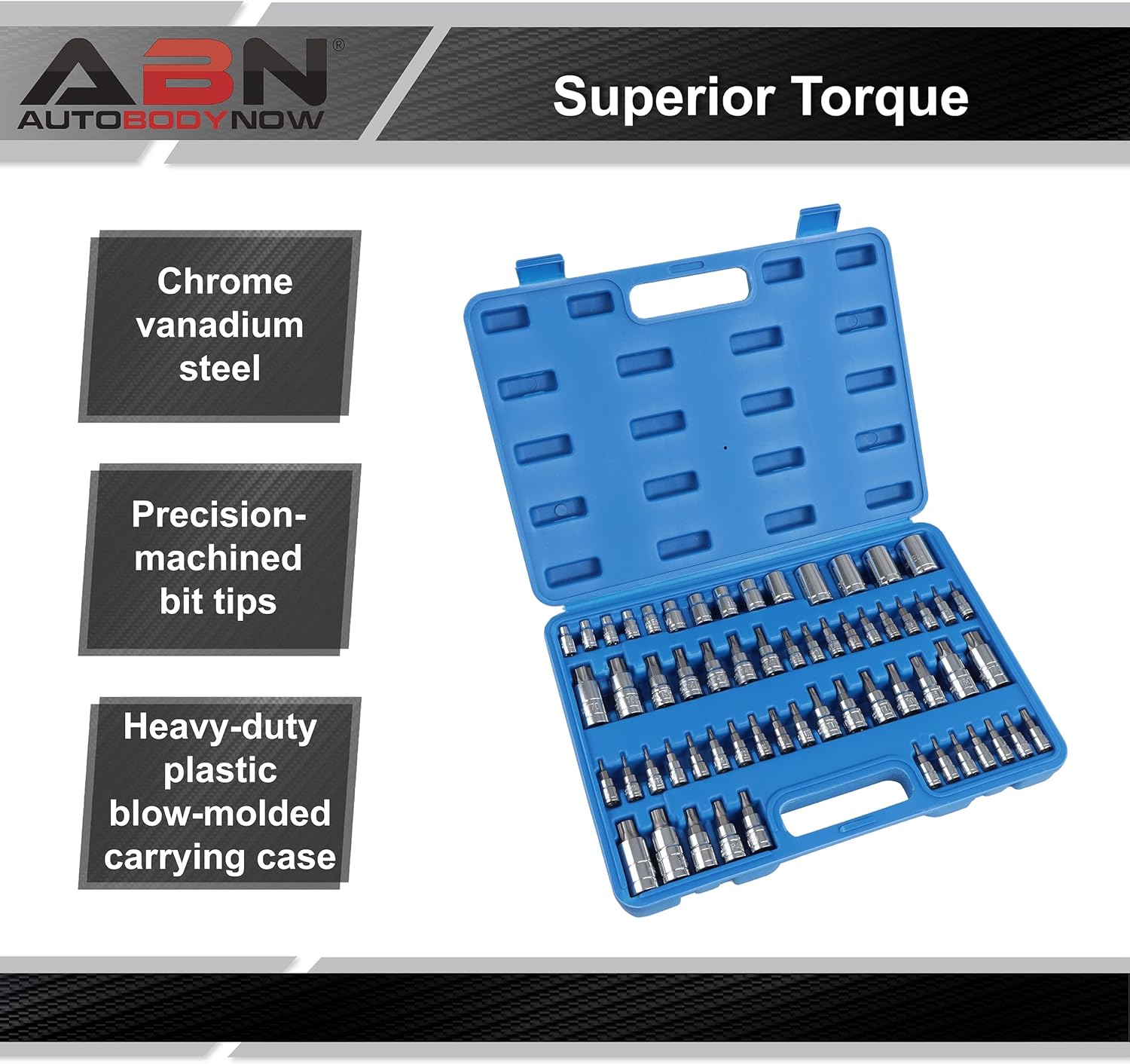 ABN®
AUTOBODYNOW

Superior Torque

Chrome vanadium steel

Precision-machined bit tips

Heavy-duty plastic blow-molded carrying case